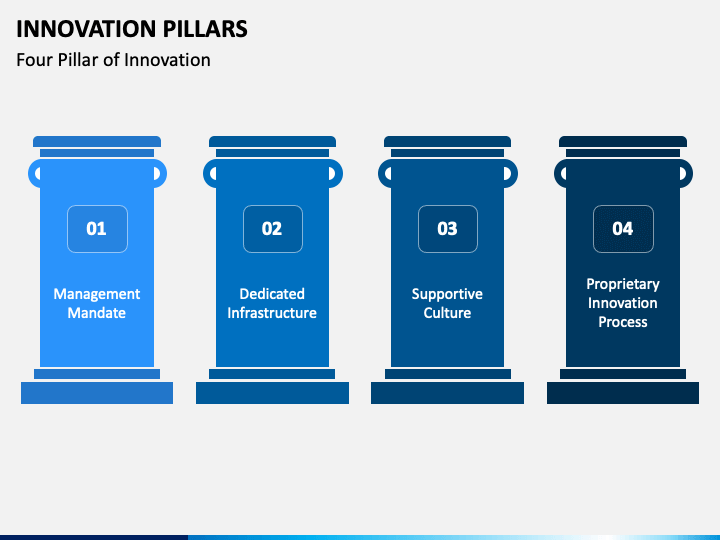 INNOVATION PILLARS
Four Pillar of Innovation

01
Management Mandate

02
Dedicated Infrastructure

03
Supportive Culture

04
Proprietary Innovation Process